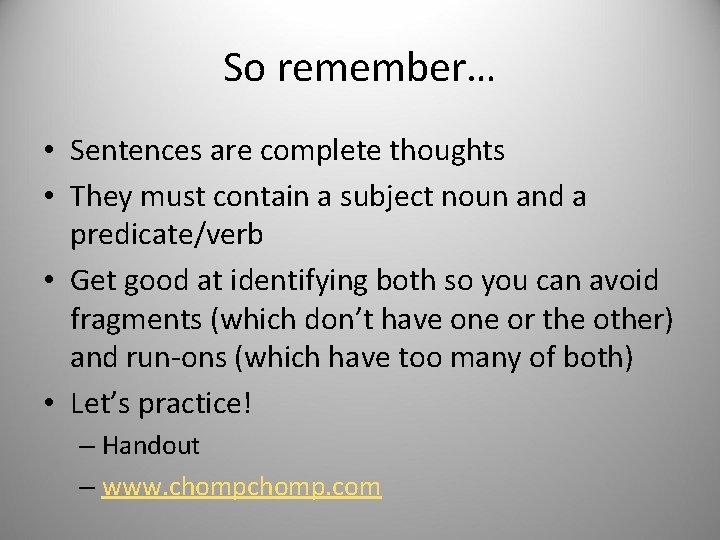 So remember…

• Sentences are complete thoughts
• They must contain a subject noun and a predicate/verb
• Get good at identifying both so you can avoid fragments (which don’t have one or the other) and run-ons (which have too many of both)
• Let’s practice!
– Handout
– www.chompchomp.com